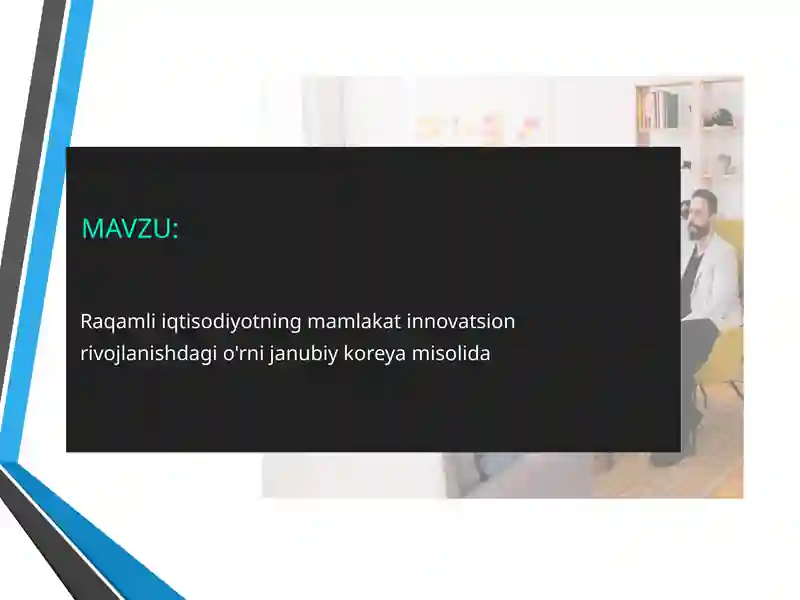 MAVZU:

Raqamli iqtisodiyotning mamlakat innovatsion rivojlanishdagi o'rni janubiy koreya misolida